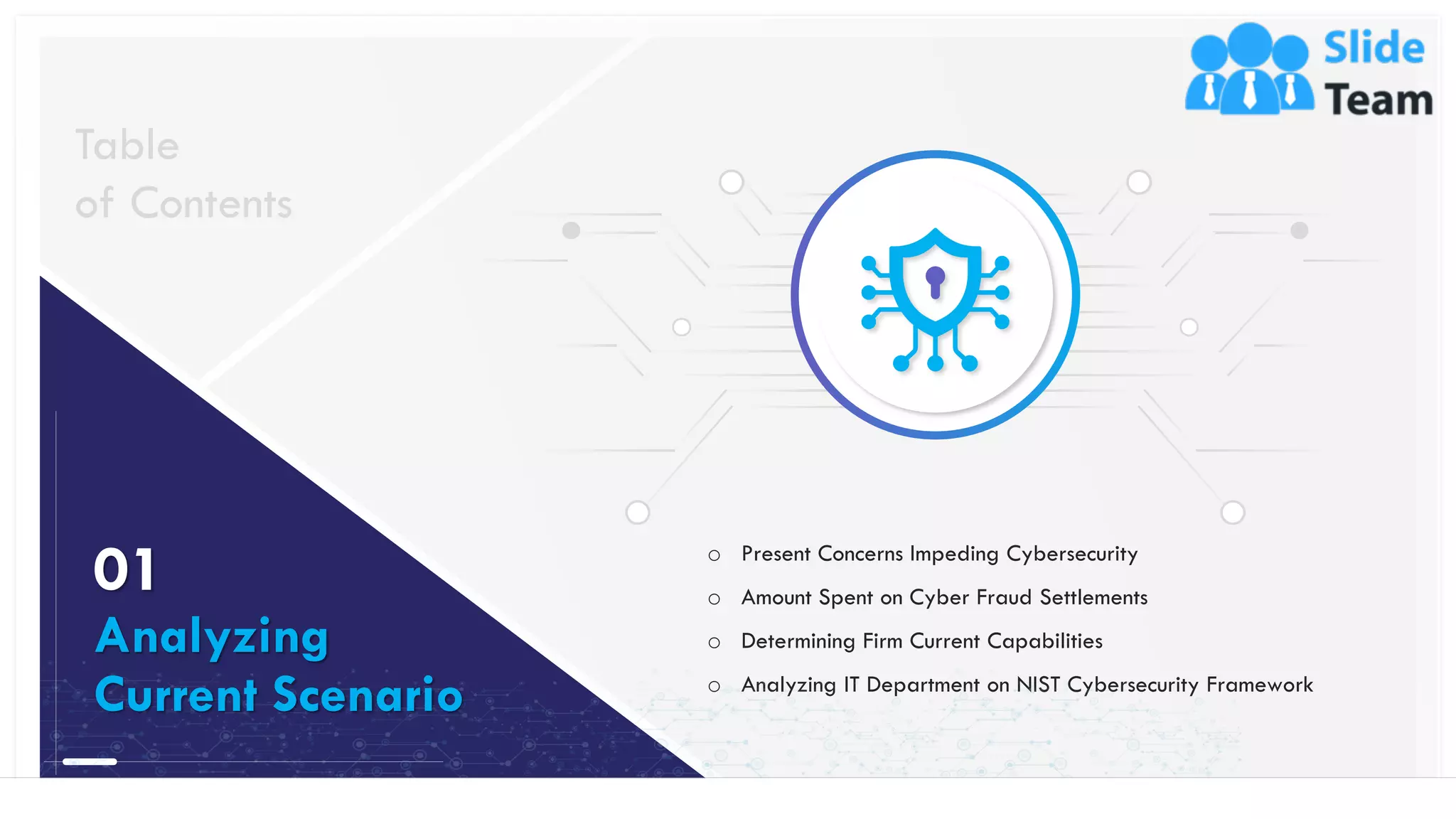 Slide Team

Table of Contents

01
Analyzing Current Scenario

○ Present Concerns Impeding Cybersecurity
○ Amount Spent on Cyber Fraud Settlements
○ Determining Firm Current Capabilities
○ Analyzing IT Department on NIST Cybersecurity Framework